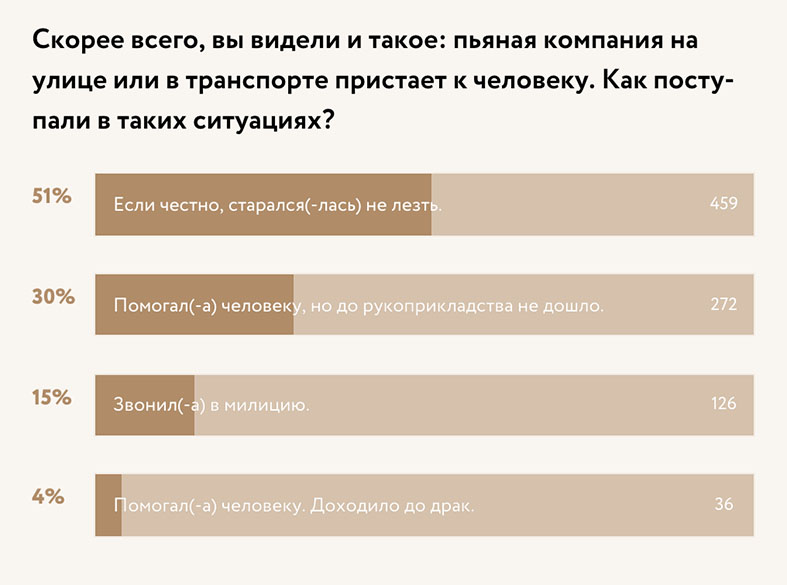 Скорее всего, вы видели и такое: пьяная компания на улице или в транспорте пристает к человеку. Как поступали в таких ситуациях?

51% Если честно, старался(-лась) не лезть. 459

30% Помогал(-а) человеку, но до рукоприкладства не дошло. 272

15% Звонил(-а) в милицию. 126

4% Помогал(-а) человеку. Доходило до драк. 36